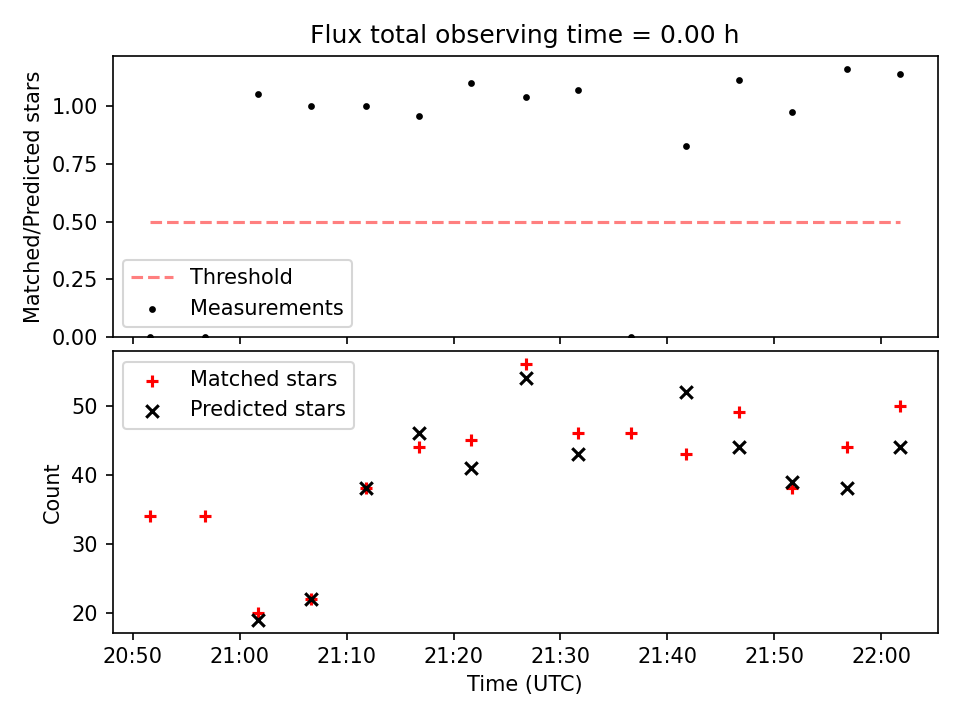 Flux total observing time = 0.00 h

Matched/Predicted stars

1.00
0.75
0.50
0.25
0.00

Threshold
Measurements

Matched stars
Predicted stars

Count

50
40
30
20

20:50 21:00 21:10 21:20 21:30 21:40 21:50 22:00

Time (UTC)